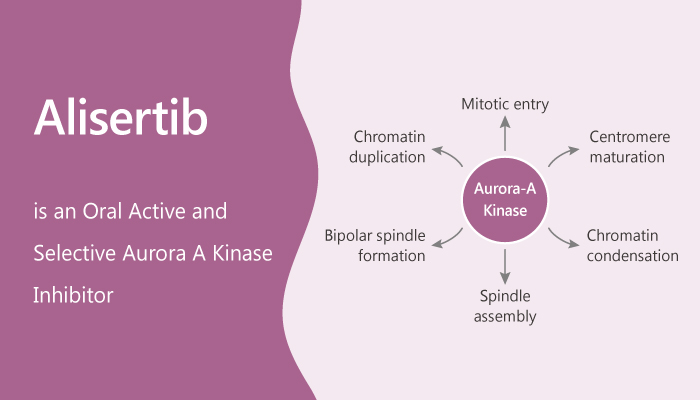 Alisertib

is an Oral Active and Selective Aurora A Kinase Inhibitor

Mitotic entry

Chromatin duplication

Centromere maturation

Aurora-A Kinase

Bipolar spindle formation

Chromatin condensation

Spindle assembly